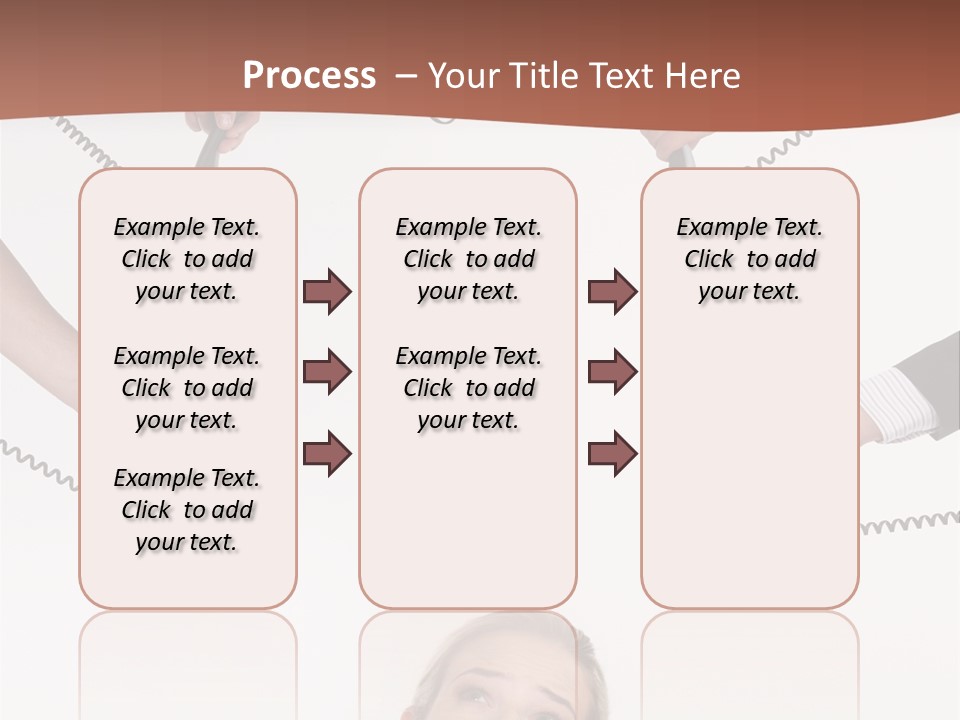 Process – Your Title Text Here

Example Text. Click to add your text.

Example Text. Click to add your text.

Example Text. Click to add your text.

Example Text. Click to add your text.

Example Text. Click to add your text.

Example Text. Click to add your text.